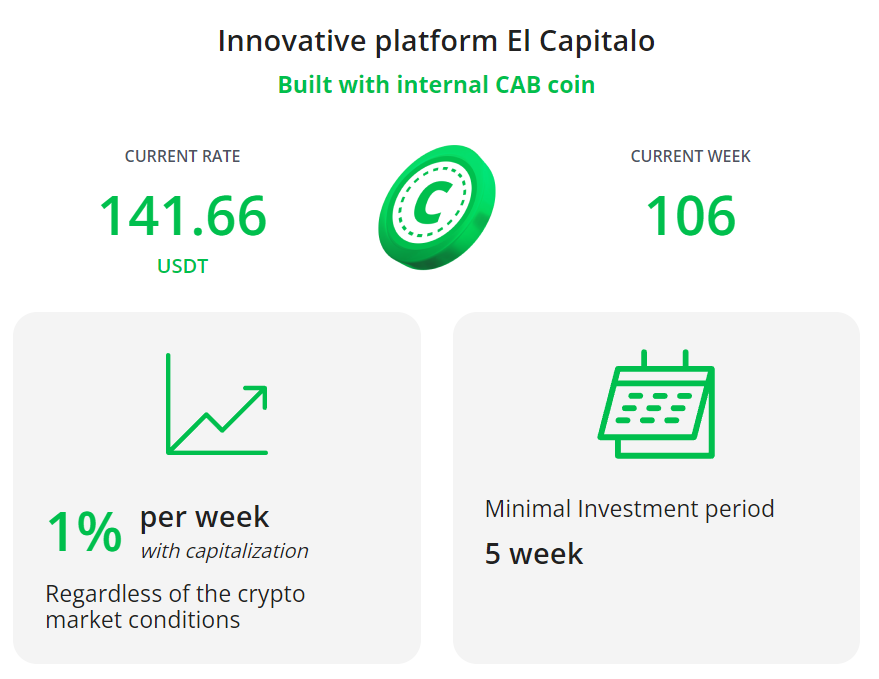 Innovative platform El Capitalo

Built with internal CAB coin

CURRENT RATE

141.66

USDT

C

CURRENT WEEK

106

1% per week
with capitalization

Regardless of the crypto market conditions

Minimal Investment period

5 week